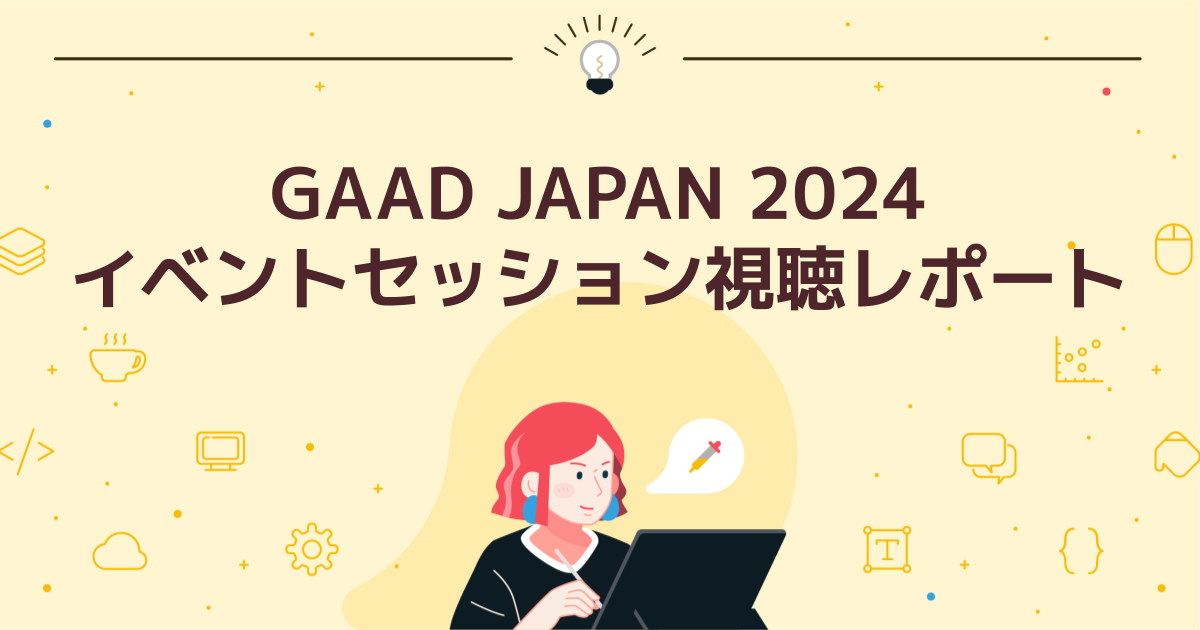 GAAD JAPAN 2024
イベントセッション視聴レポート